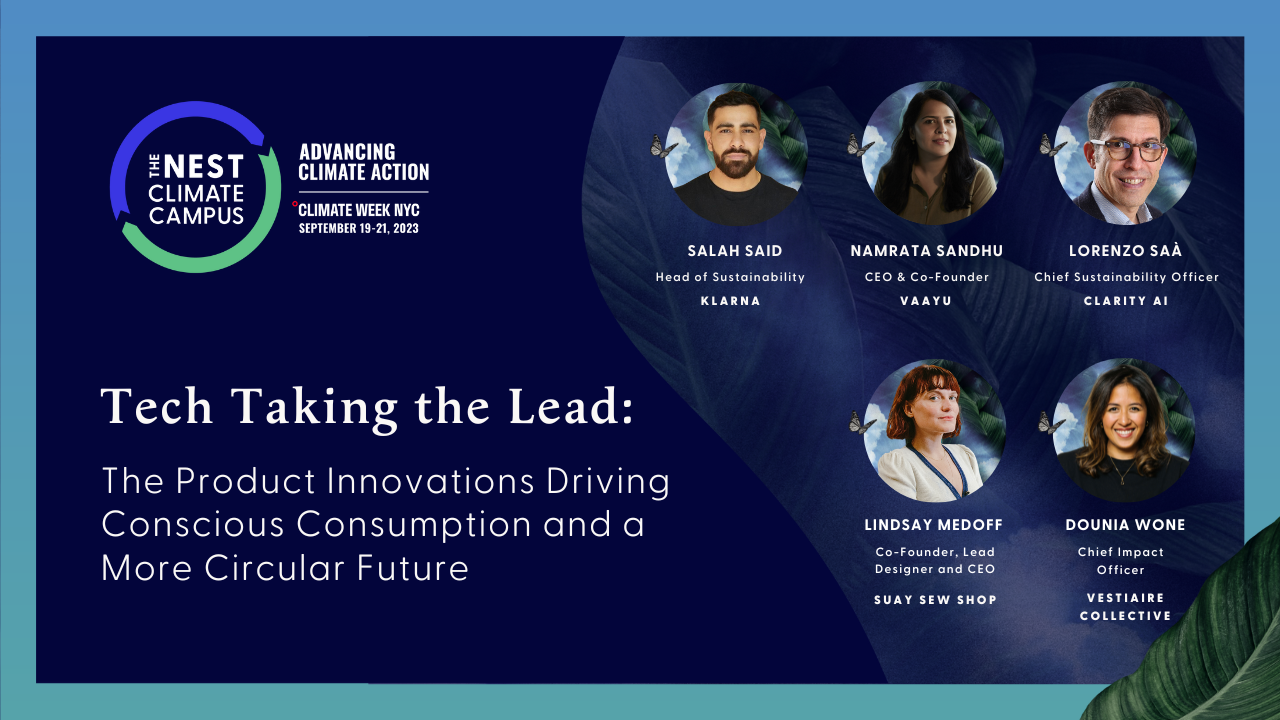 THE NEST CLIMATE CAMPUS

ADVANCING CLIMATE ACTION

CLIMATE WEEK NYC
SEPTEMBER 19-21, 2023

Tech Taking the Lead:

The Product Innovations Driving Conscious Consumption and a More Circular Future

SALAH SAID
Head of Sustainability
KLARNA

NAMRATA SANDHU
CEO & Co-Founder
VAAYU

LORENZO SAÀ
Chief Sustainability Officer
CLARITY AI

LINDSAY MEDOFF
Co-Founder, Lead Designer and CEO
SUAY SEW SHOP

DOUNIA WONE
Chief Impact Officer
VESTIAIRE COLLECTIVE